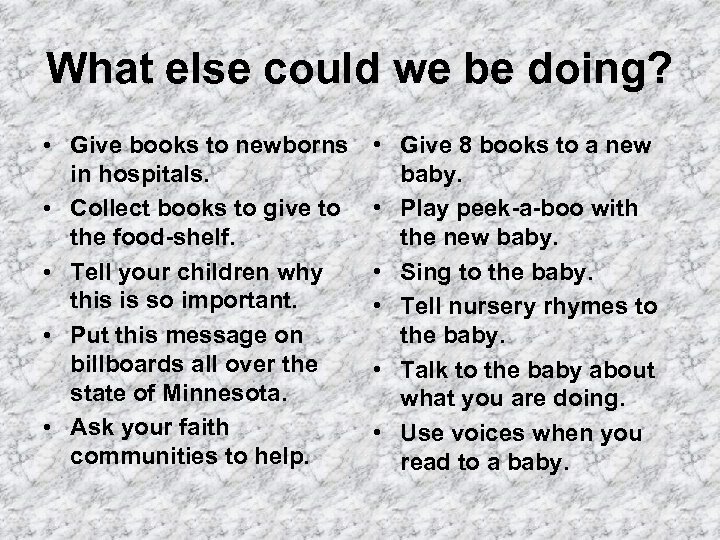 What else could we be doing?

• Give books to newborns in hospitals.
• Collect books to give to the food-shelf.
• Tell your children why this is so important.
• Put this message on billboards all over the state of Minnesota.
• Ask your faith communities to help.

• Give 8 books to a new baby.
• Play peek-a-boo with the new baby.
• Sing to the baby.
• Tell nursery rhymes to the baby.
• Talk to the baby about what you are doing.
• Use voices when you read to a baby.